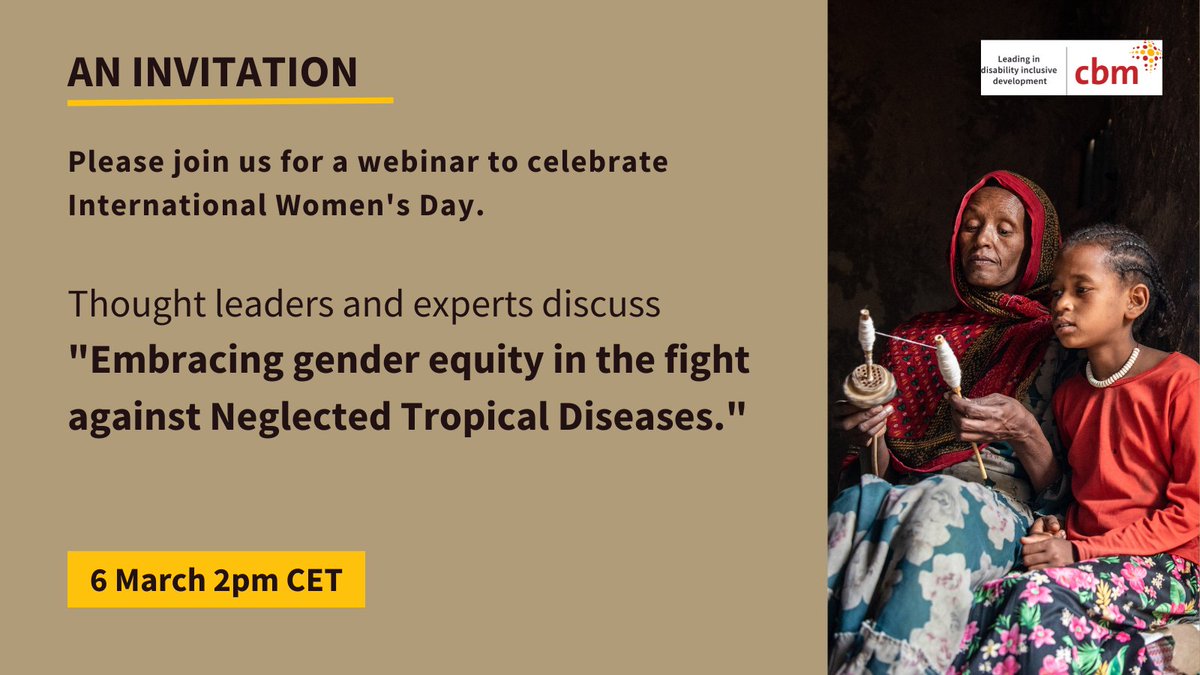 AN INVITATION

Please join us for a webinar to celebrate International Women's Day.

Thought leaders and experts discuss "Embracing gender equity in the fight against Neglected Tropical Diseases."

6 March 2pm CET

Leading in disability inclusive development

cbm